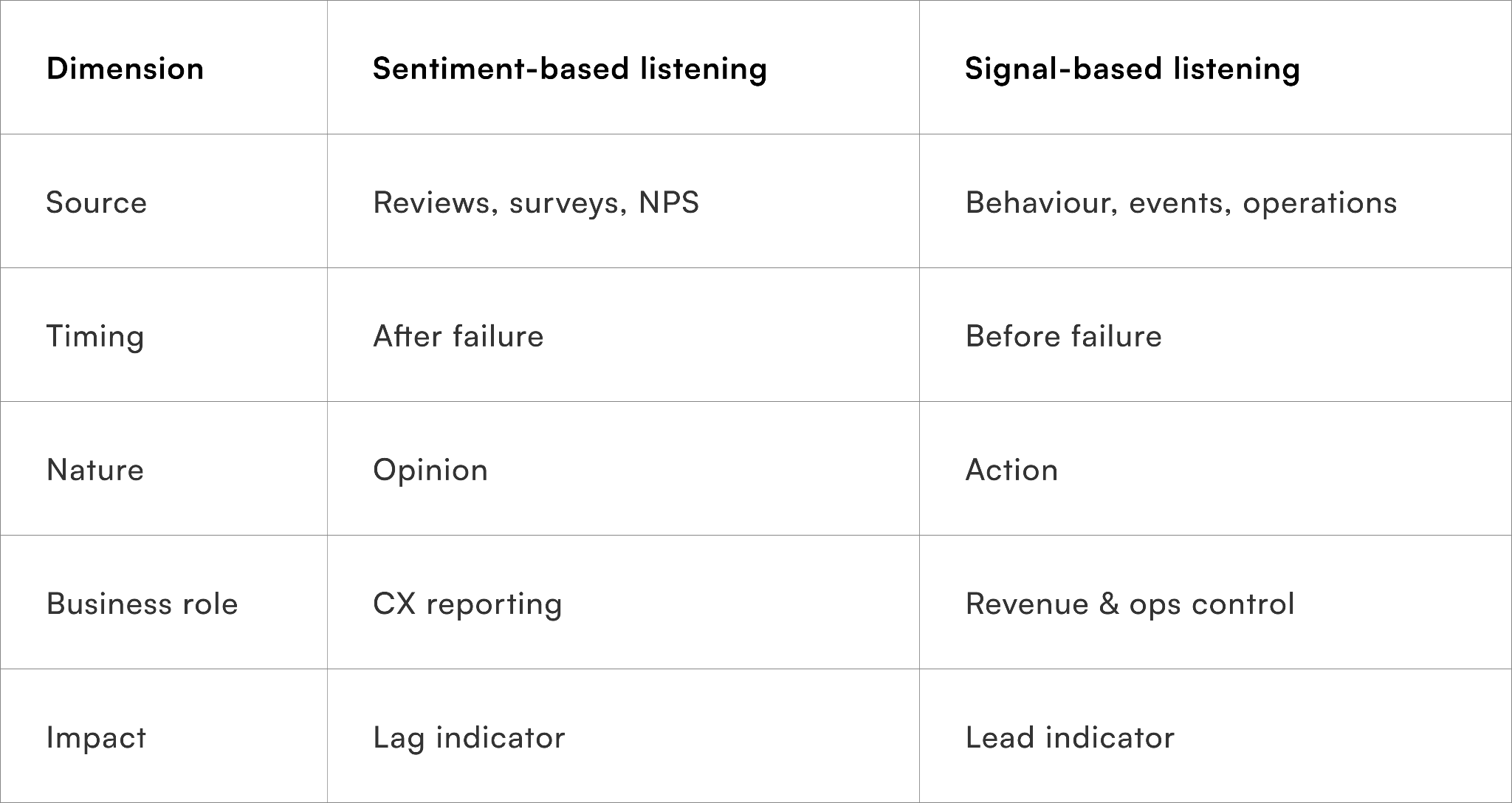 | Dimension | Sentiment-based listening | Signal-based listening |
|---|---|---|
| Source | Reviews, surveys, NPS | Behaviour, events, operations |
| Timing | After failure | Before failure |
| Nature | Opinion | Action |
| Business role | CX reporting | Revenue & ops control |
| Impact | Lag indicator | Lead indicator |